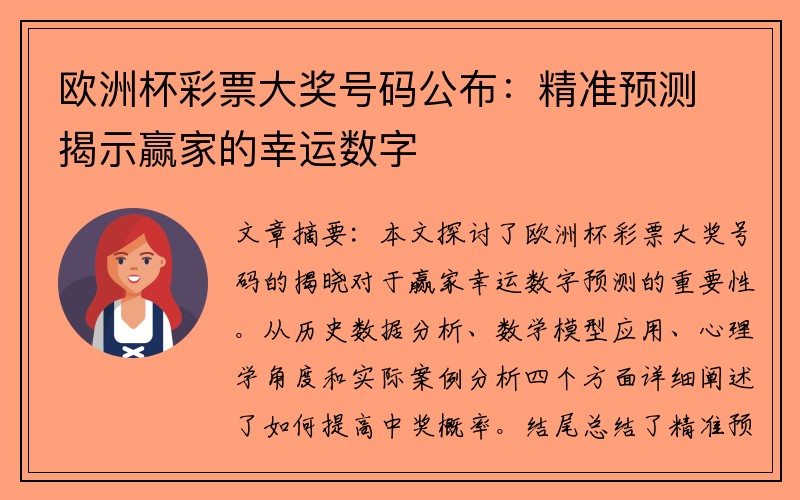 欧洲杯彩票大奖号码公布：精准预测揭示赢家的幸运数字

文章摘要：本文探讨了欧洲杯彩票大奖号码的揭晓对于赢家幸运数字预测的重要性。从历史数据分析、数学模型应用、心理学角度和实际案例分析四个方面详细阐述了如何提高中奖概率。结尾总结了精准预